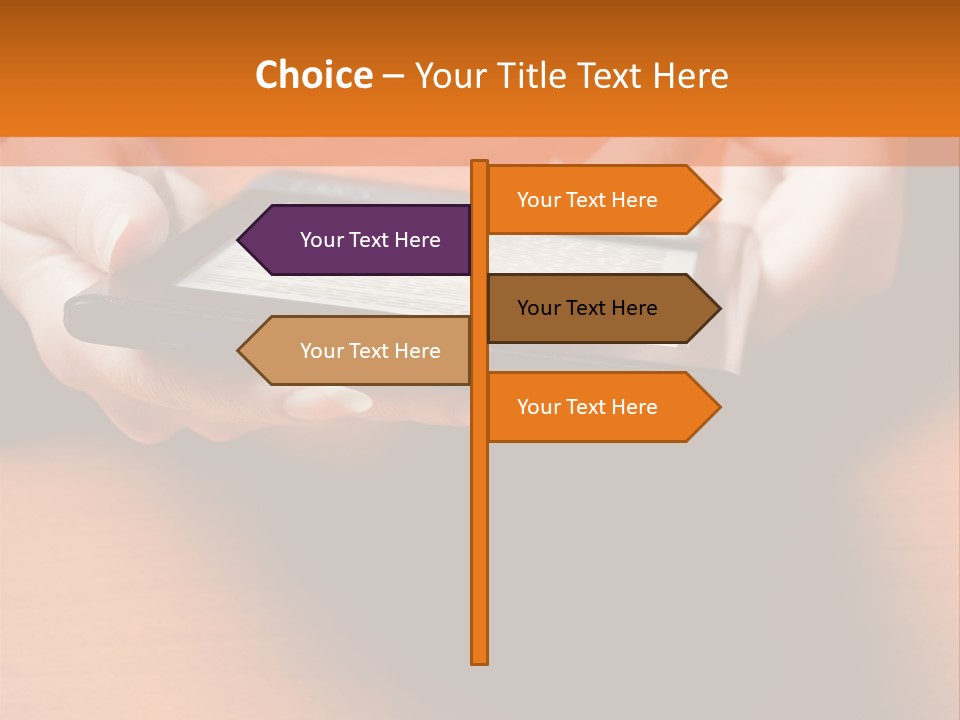 Choice – Your Title Text Here

Your Text Here

Your Text Here

Your Text Here

Your Text Here

Your Text Here